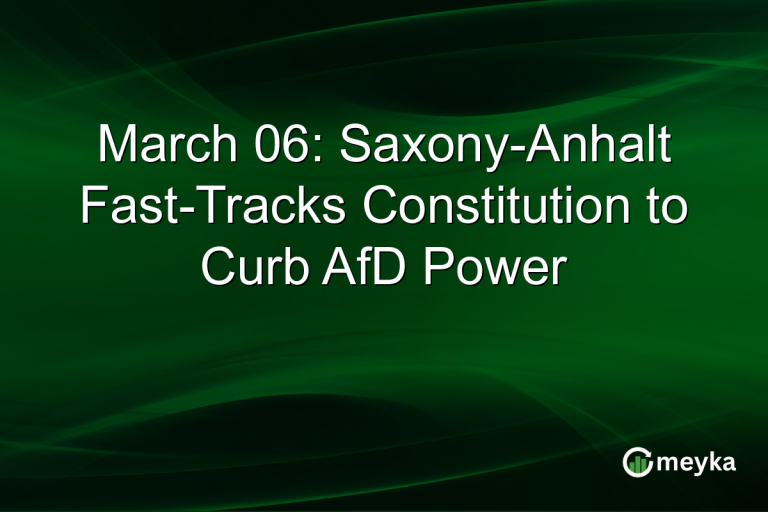 March 06: Saxony-Anhalt Fast-Tracks Constitution to Curb AfD Power

meyka